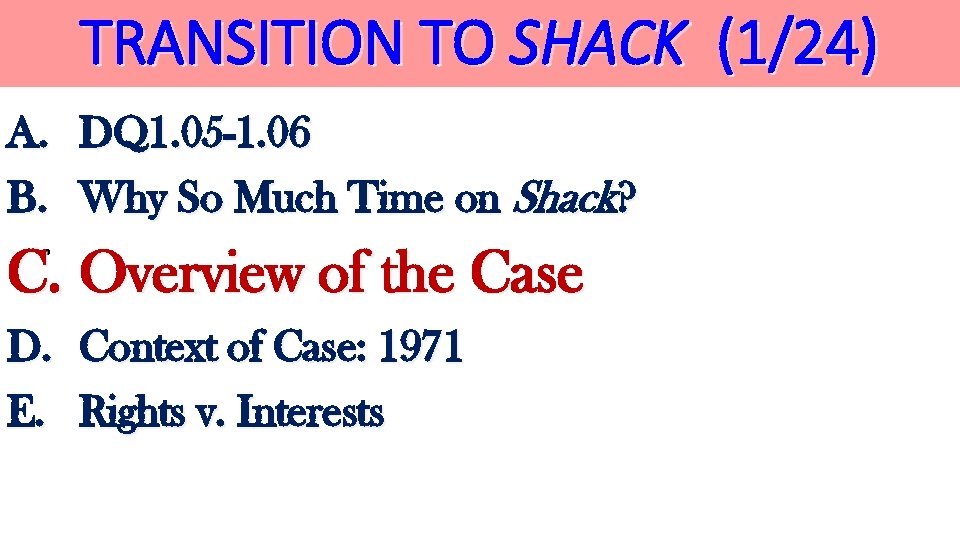 TRANSITION TO SHACK (1/24)

A. DQ1.05-1.06

B. Why So Much Time on Shack?

C. Overview of the Case

D. Context of Case: 1971

E. Rights v. Interests